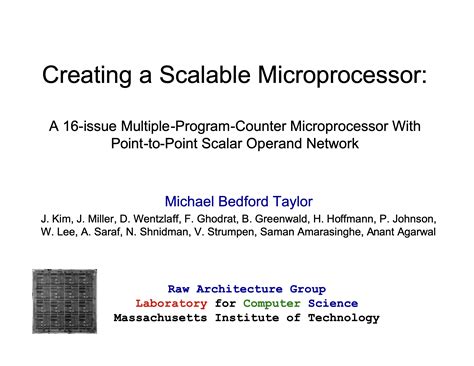 Creating a Scalable Microprocessor:

A 16-issue Multiple-Program-Counter Microprocessor With Point-to-Point Scalar Operand Network

Michael Bedford Taylor

J. Kim, J. Miller, D. Wentzlaff, F. Ghodrat, B. Greenwald, H. Hoffmann, P. Johnson, W. Lee, A. Saraf, N. Shnidman, V. Strumpen, Saman Amarasinghe, Anant Agarwal

Raw Architecture Group
Laboratory for Computer Science
Massachusetts Institute of Technology